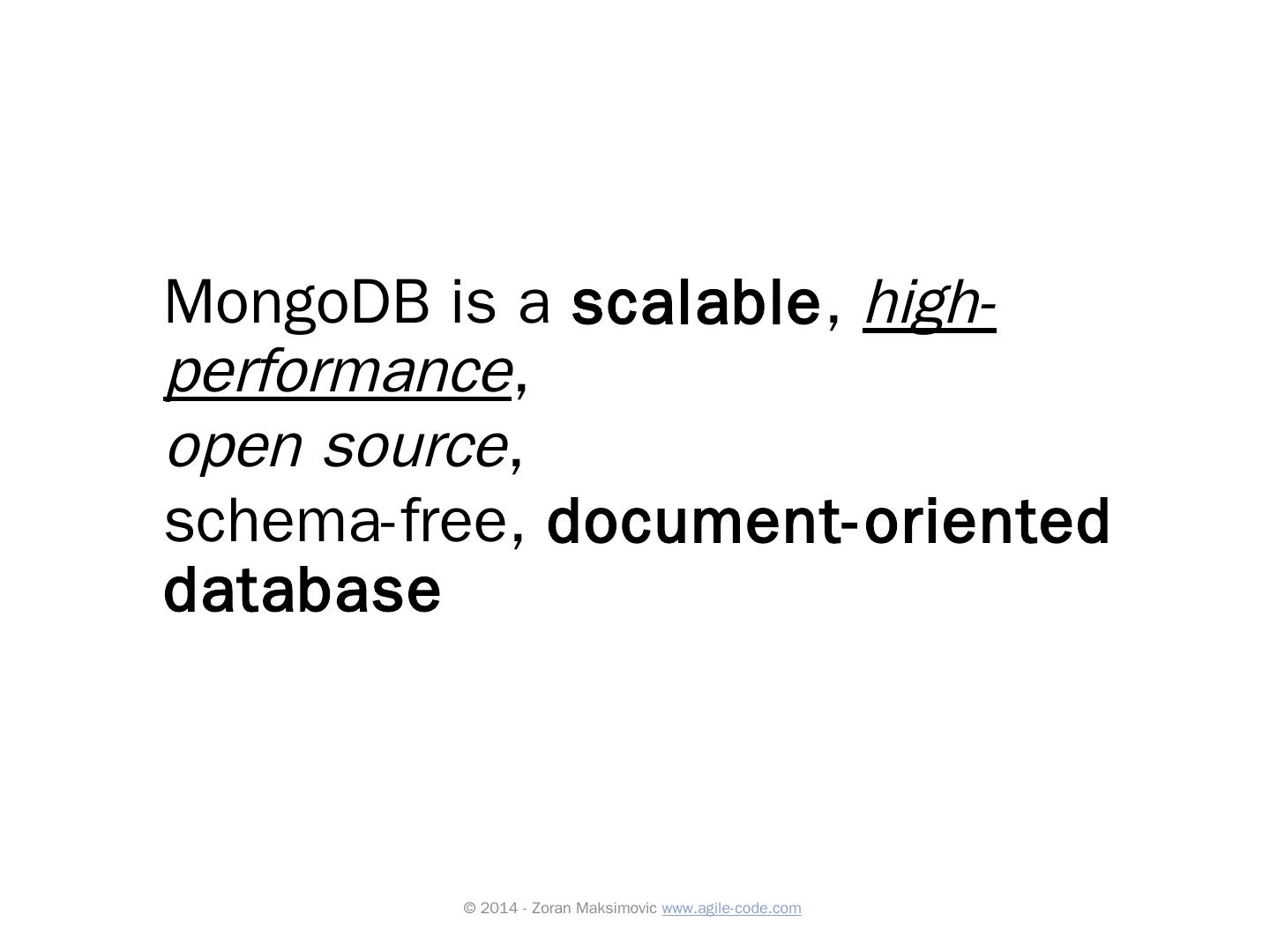 MongoDB is a scalable, high-performance,
open source,
schema-free, document-oriented database

© 2014 - Zoran Maksimovic www.agile-code.com